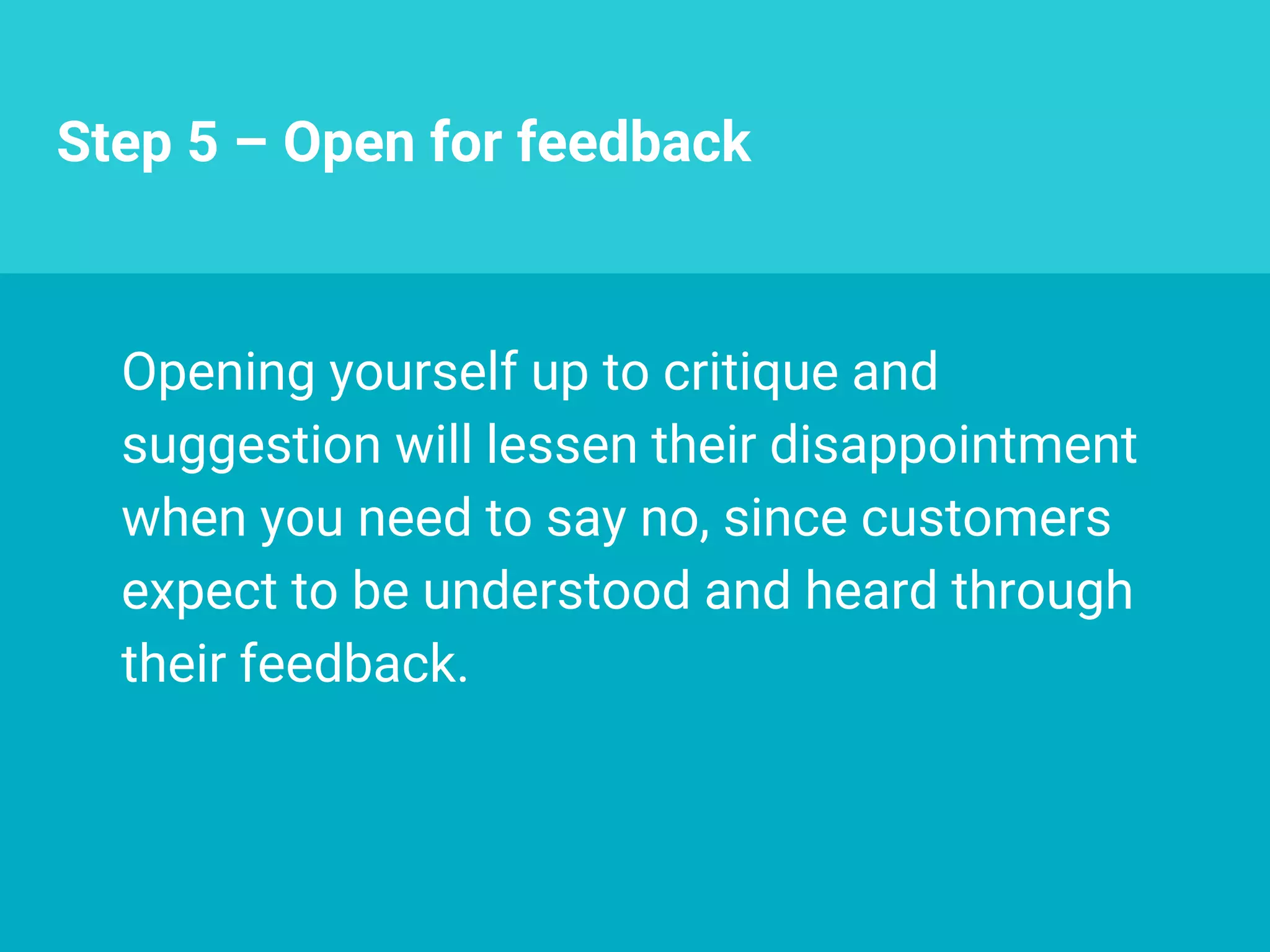 Step 5 – Open for feedback

Opening yourself up to critique and suggestion will lessen their disappointment when you need to say no, since customers expect to be understood and heard through their feedback.